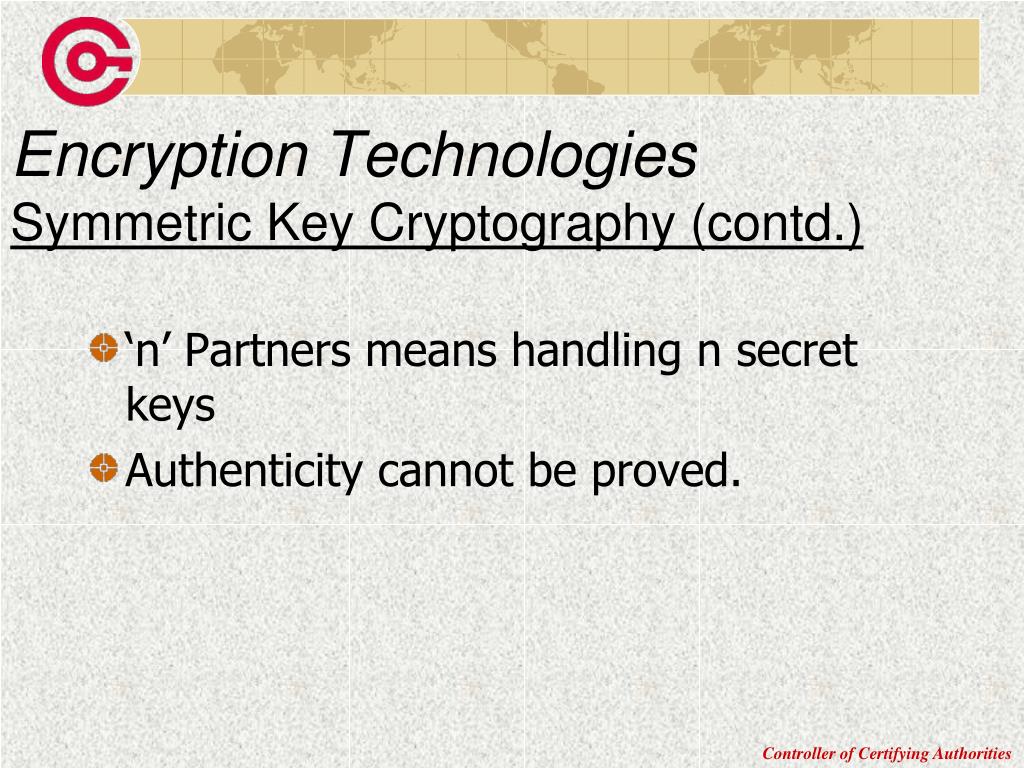 Encryption Technologies
Symmetric Key Cryptography (contd.)

‘n’ Partners means handling n secret keys

Authenticity cannot be proved.

Controller of Certifying Authorities